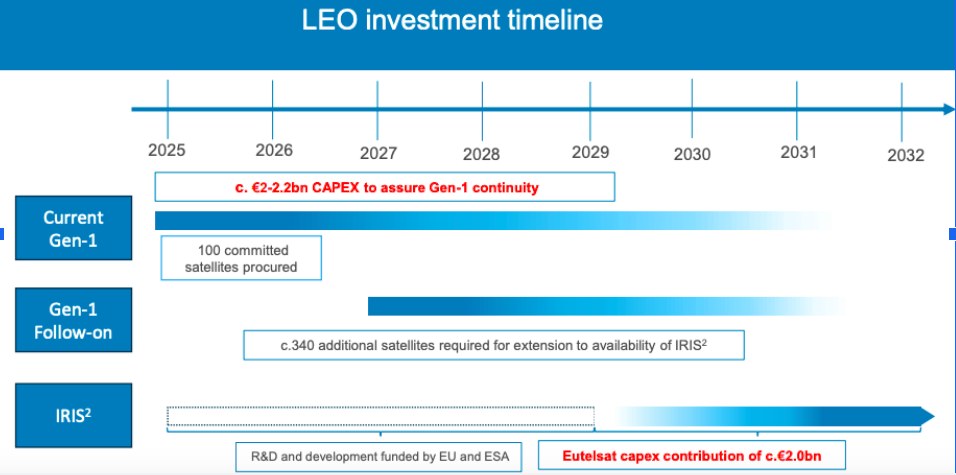 LEO investment timeline

2025 2026 2027 2028 2029 2030 2031 2032

c. €2-2.2bn CAPEX to assure Gen-1 continuity

Current Gen-1

100 committed satellites procured

Gen-1 Follow-on

c.340 additional satellites required for extension to availability of IRIS$^2$

IRIS$^2$

R&D and development funded by EU and ESA

Eutelsat capex contribution of c.€2.0bn